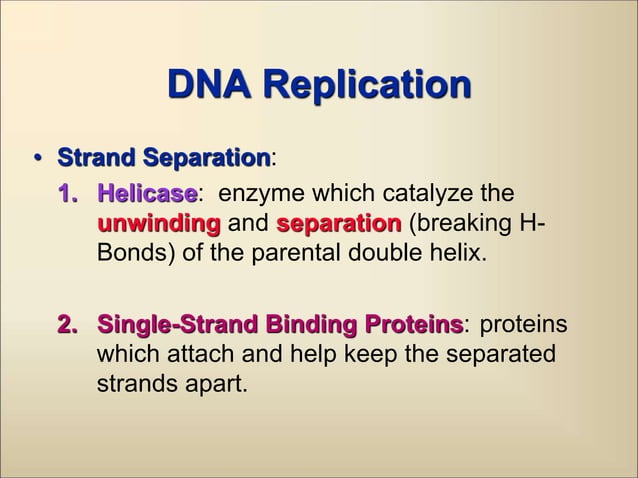 DNA Replication

• Strand Separation:

1. Helicase: enzyme which catalyze the unwinding and separation (breaking H-Bonds) of the parental double helix.

2. Single-Strand Binding Proteins: proteins which attach and help keep the separated strands apart.